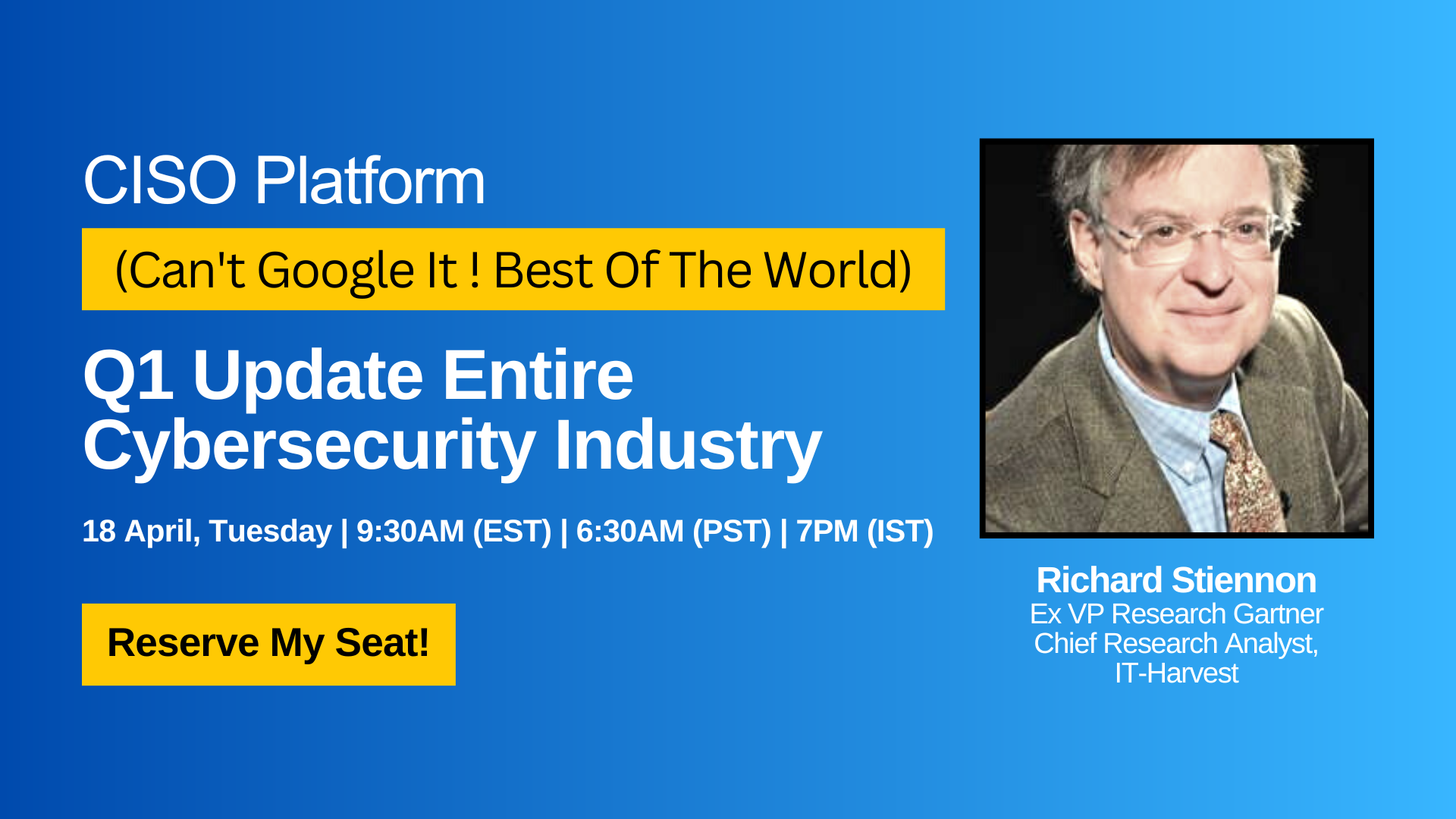 CISO Platform

(Can't Google It ! Best Of The World)

Q1 Update Entire Cybersecurity Industry

18 April, Tuesday | 9:30AM (EST) | 6:30AM (PST) | 7PM (IST)

Reserve My Seat!

Richard Stiennon
Ex VP Research Gartner
Chief Research Analyst, IT-Harvest